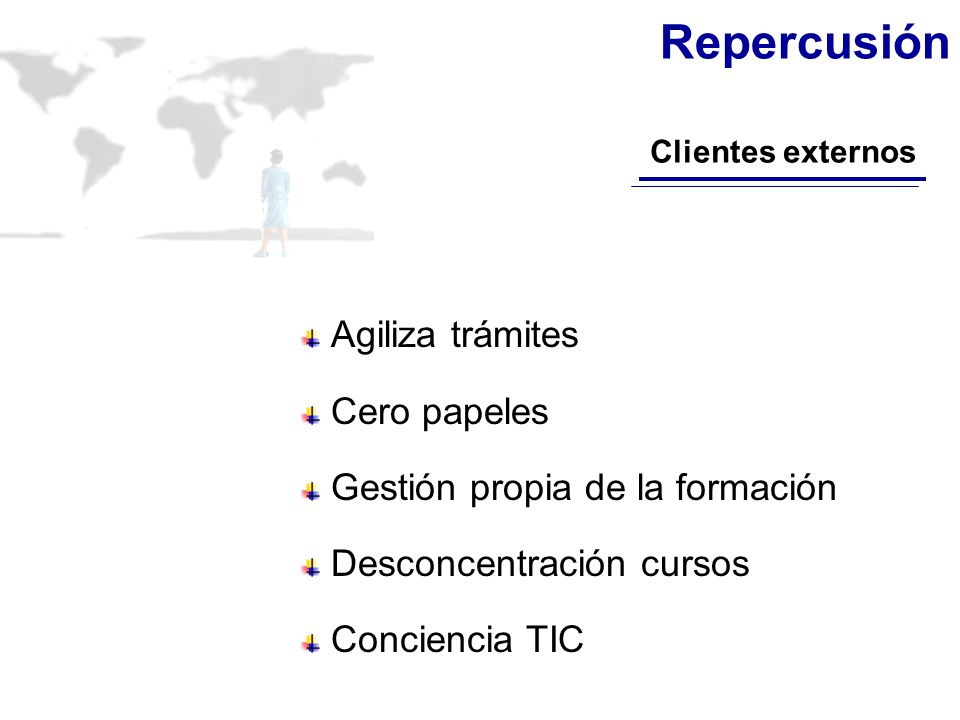 Repercusión

Clientes externos

Agiliza trámites

Cero papeles

Gestión propia de la formación

Desconcentración cursos

Conciencia TIC